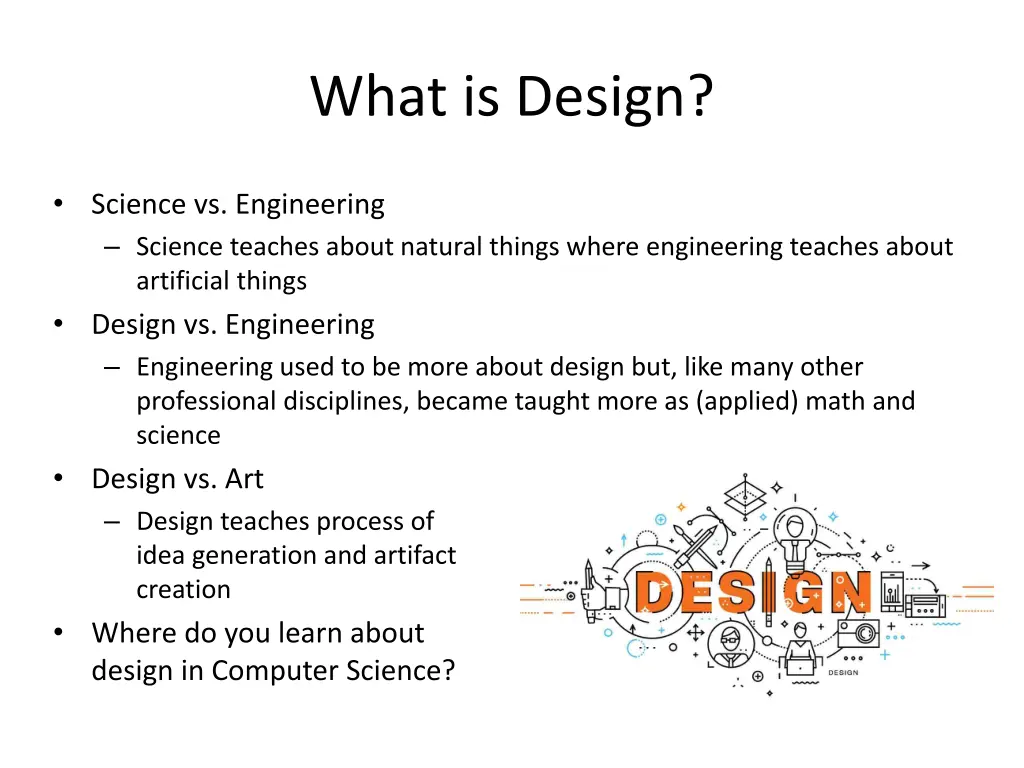 What is Design?

• Science vs. Engineering
– Science teaches about natural things where engineering teaches about artificial things

• Design vs. Engineering
– Engineering used to be more about design but, like many other professional disciplines, became taught more as (applied) math and science

• Design vs. Art
– Design teaches process of idea generation and artifact creation

• Where do you learn about design in Computer Science?

DESIGN

DESIGN